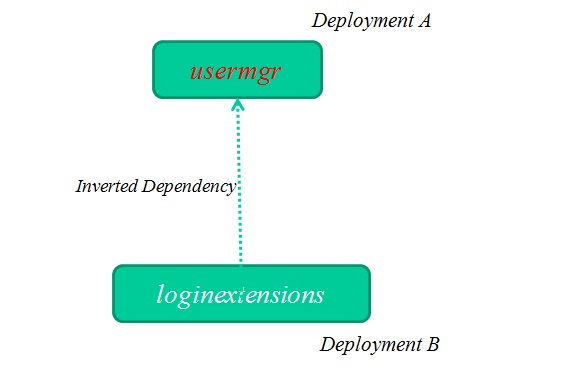 Deployment A

usermgr

Inverted Dependency

loginextensions

Deployment B